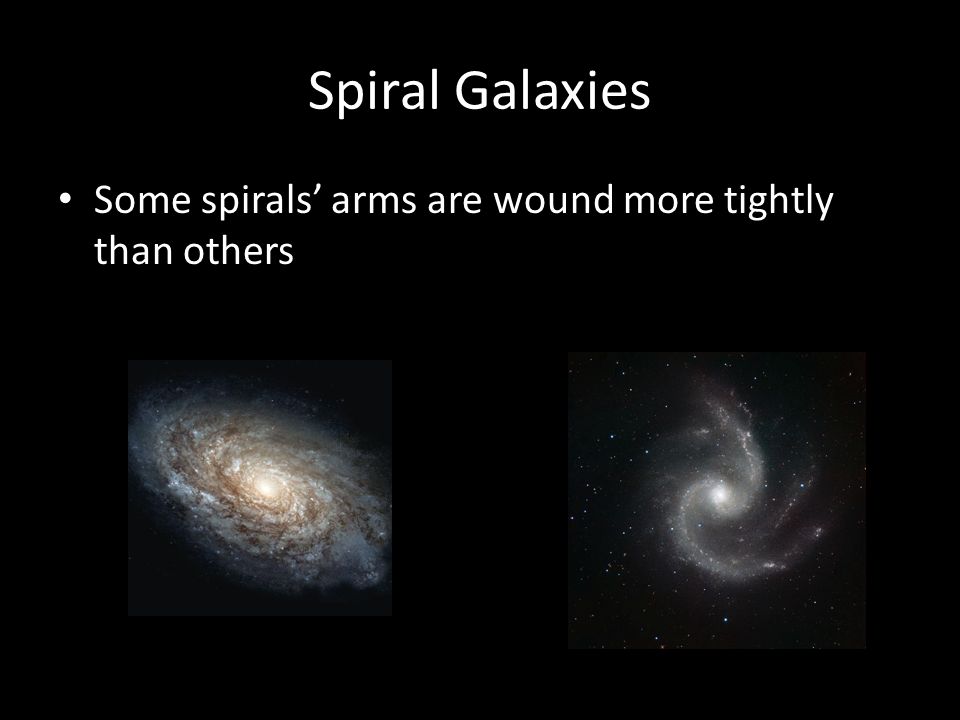 Spiral Galaxies

• Some spirals’ arms are wound more tightly than others